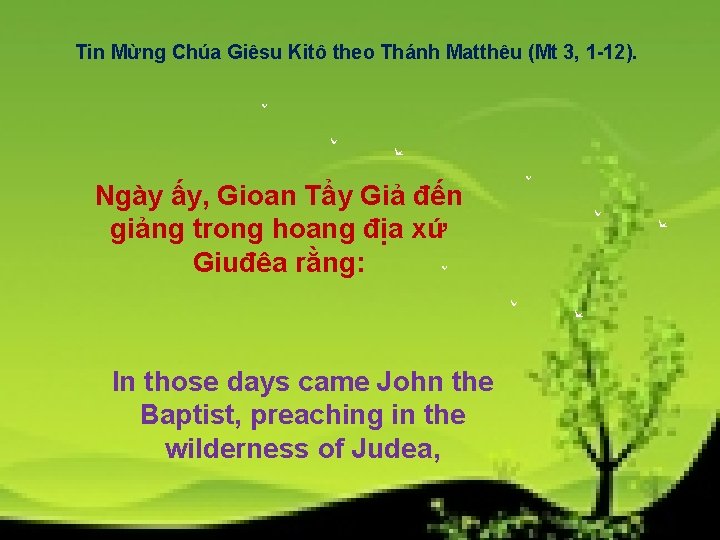 Tin Mừng Chúa Giêsu Kitô theo Thánh Matthêu (Mt 3, 1-12).

Ngày ấy, Gioan Tẩy Giả đến giảng trong hoang địa xứ Giuđêa rằng:

In those days came John the Baptist, preaching in the wilderness of Judea,